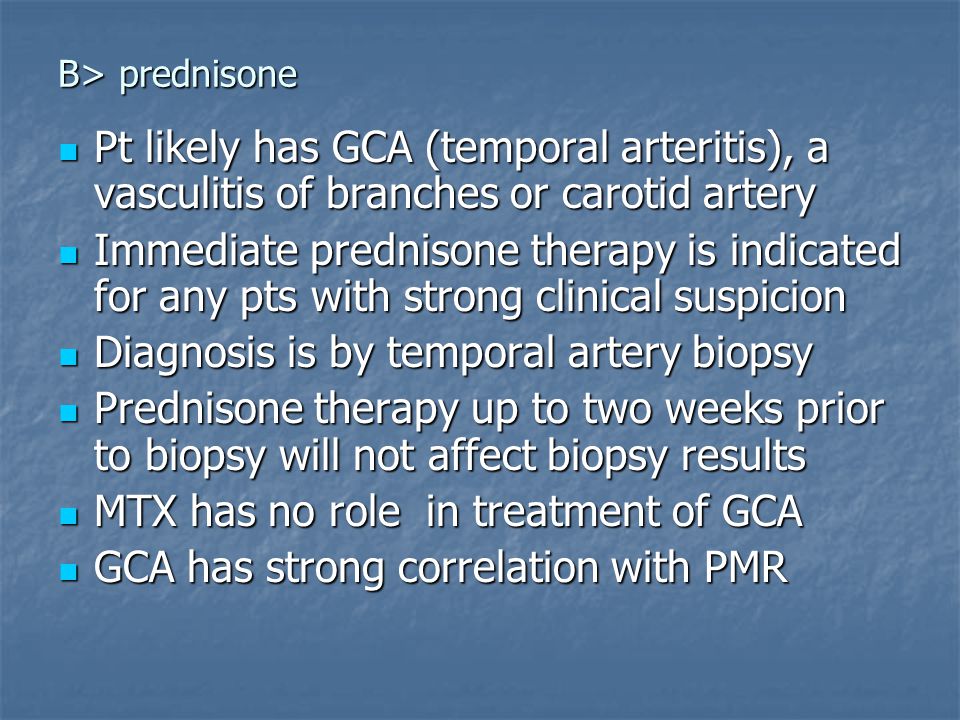 B> prednisone

- Pt likely has GCA (temporal arteritis), a vasculitis of branches or carotid artery
- Immediate prednisone therapy is indicated for any pts with strong clinical suspicion
- Diagnosis is by temporal artery biopsy
- Prednisone therapy up to two weeks prior to biopsy will not affect biopsy results
- MTX has no role in treatment of GCA
- GCA has strong correlation with PMR